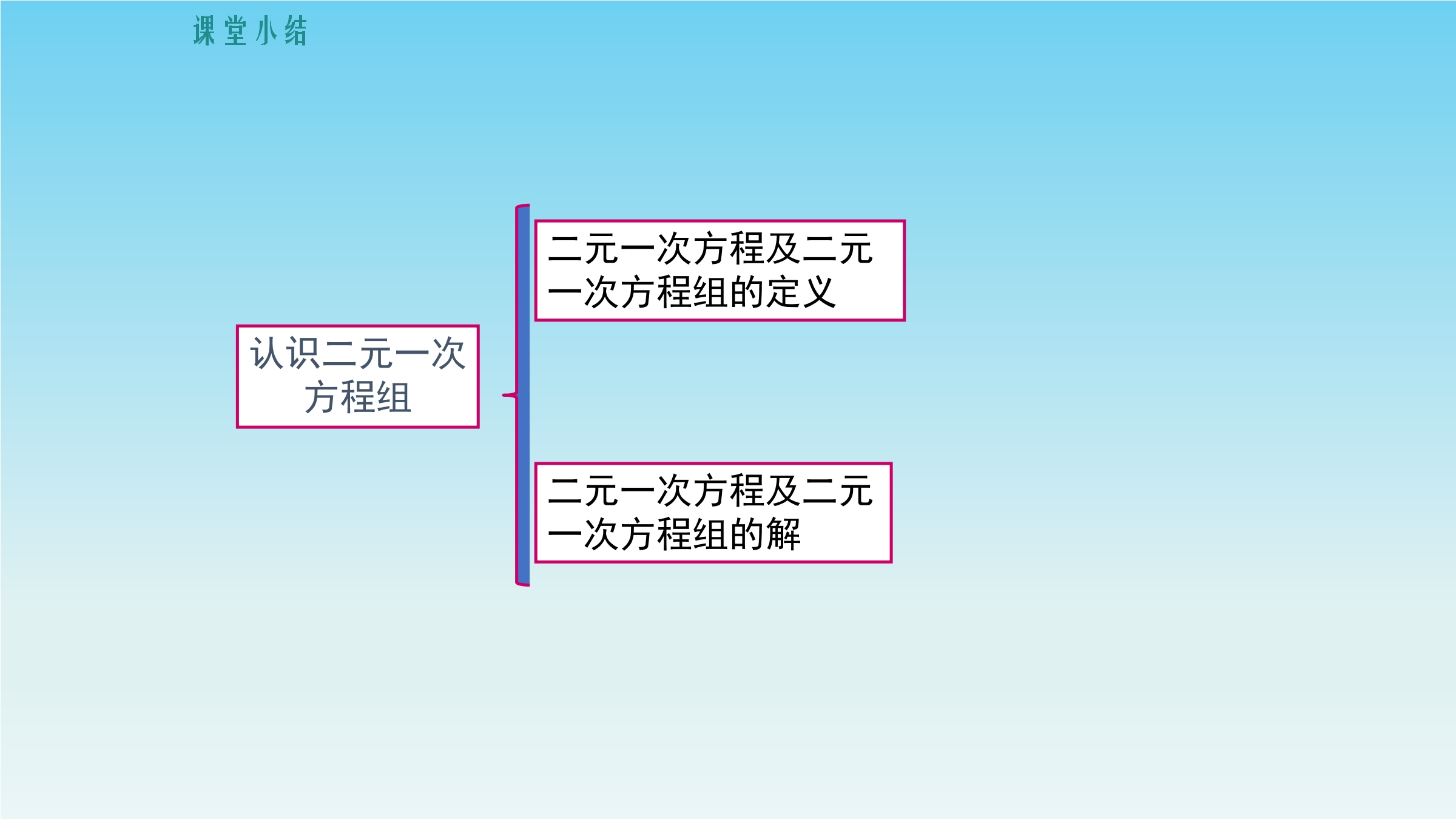 课堂小结

认识二元一次方程组

二元一次方程及二元一次方程组的定义

二元一次方程及二元一次方程组的解